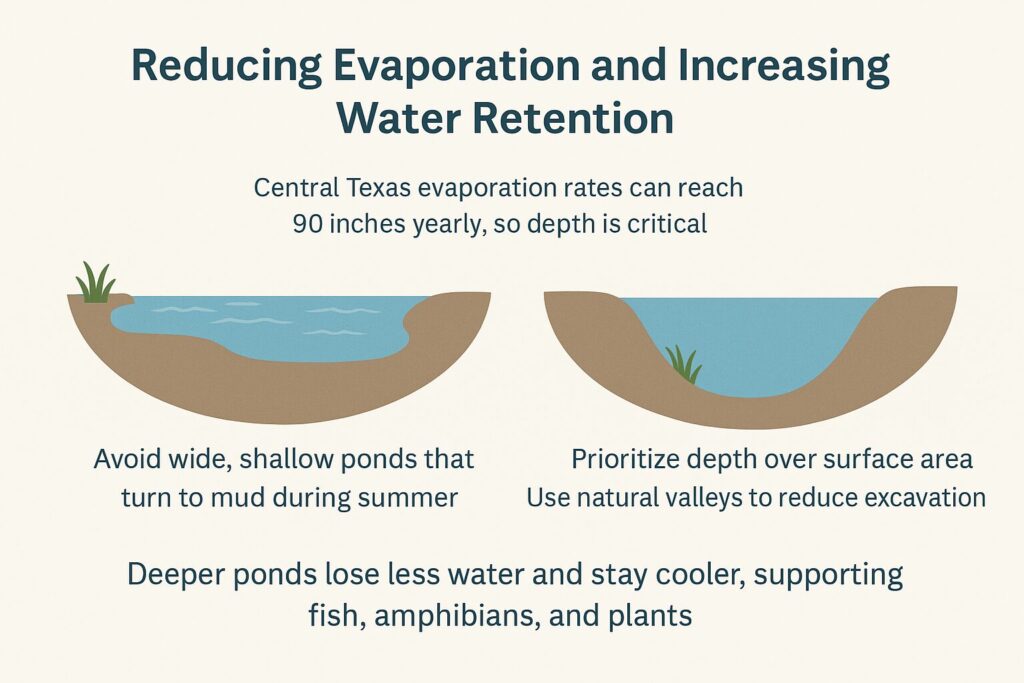 Reducing Evaporation and Increasing Water Retention

Central Texas evaporation rates can reach 90 inches yearly, so depth is critical

Avoid wide, shallow ponds that turn to mud during summer

Prioritize depth over surface area
Use natural valleys to reduce excavation

Deeper ponds lose less water and stay cooler, supporting fish, amphibians, and plants